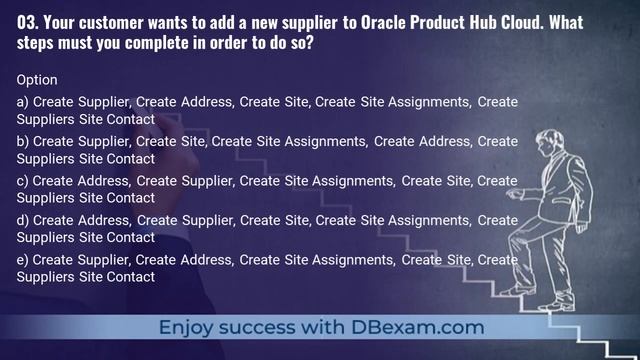 03. Your customer wants to add a new supplier to Oracle Product Hub Cloud. What steps must you complete in order to do so?

Option

a) Create Supplier, Create Address, Create Site, Create Site Assignments, Create Suppliers Site Contact

b) Create Supplier, Create Site, Create Site Assignments, Create Address, Create Suppliers Site Contact

c) Create Address, Create Supplier, Create Site Assignments, Create Site, Create Suppliers Site Contact

d) Create Address, Create Supplier, Create Site, Create Site Assignments, Create Suppliers Site Contact

e) Create Supplier, Create Address, Create Site Assignments, Create Site, Create Suppliers Site Contact

Enjoy success with DBexam.com